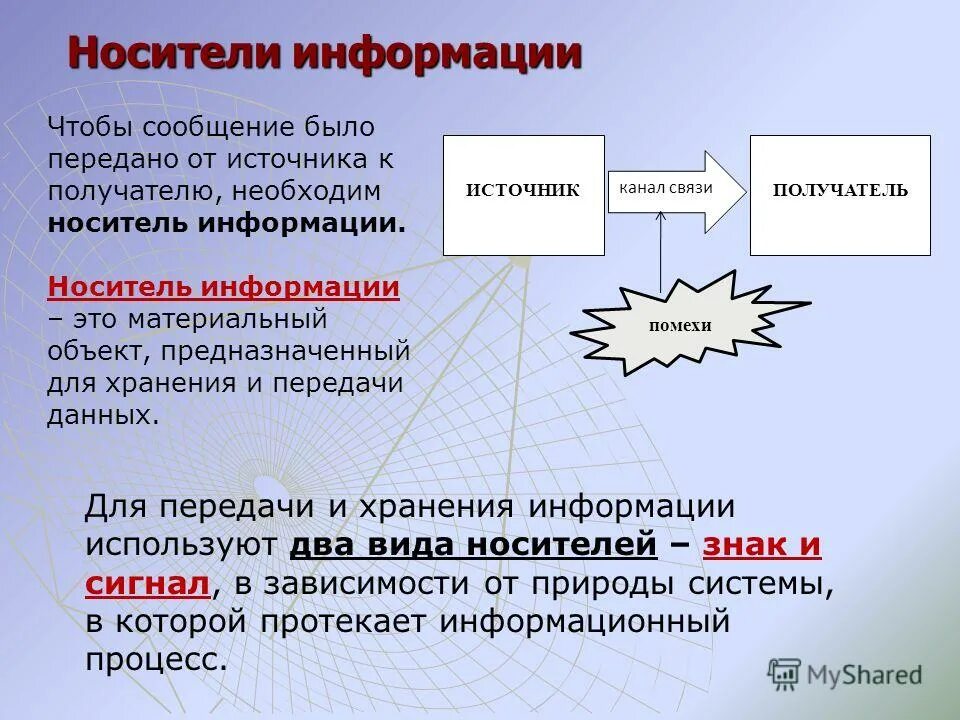 Носители информации

Чтобы сообщение было передано от источника к получателю, необходим носитель информации.

Носитель информации – это материальный объект, предназначенный для хранения и передачи данных.

ИСТОЧНИК

канал связи

ПОЛУЧАТЕЛЬ

помехи

Для передачи и хранения информации используют два вида носителей – знак и сигнал, в зависимости от природы системы, в которой протекает информационный процесс.

MyShared